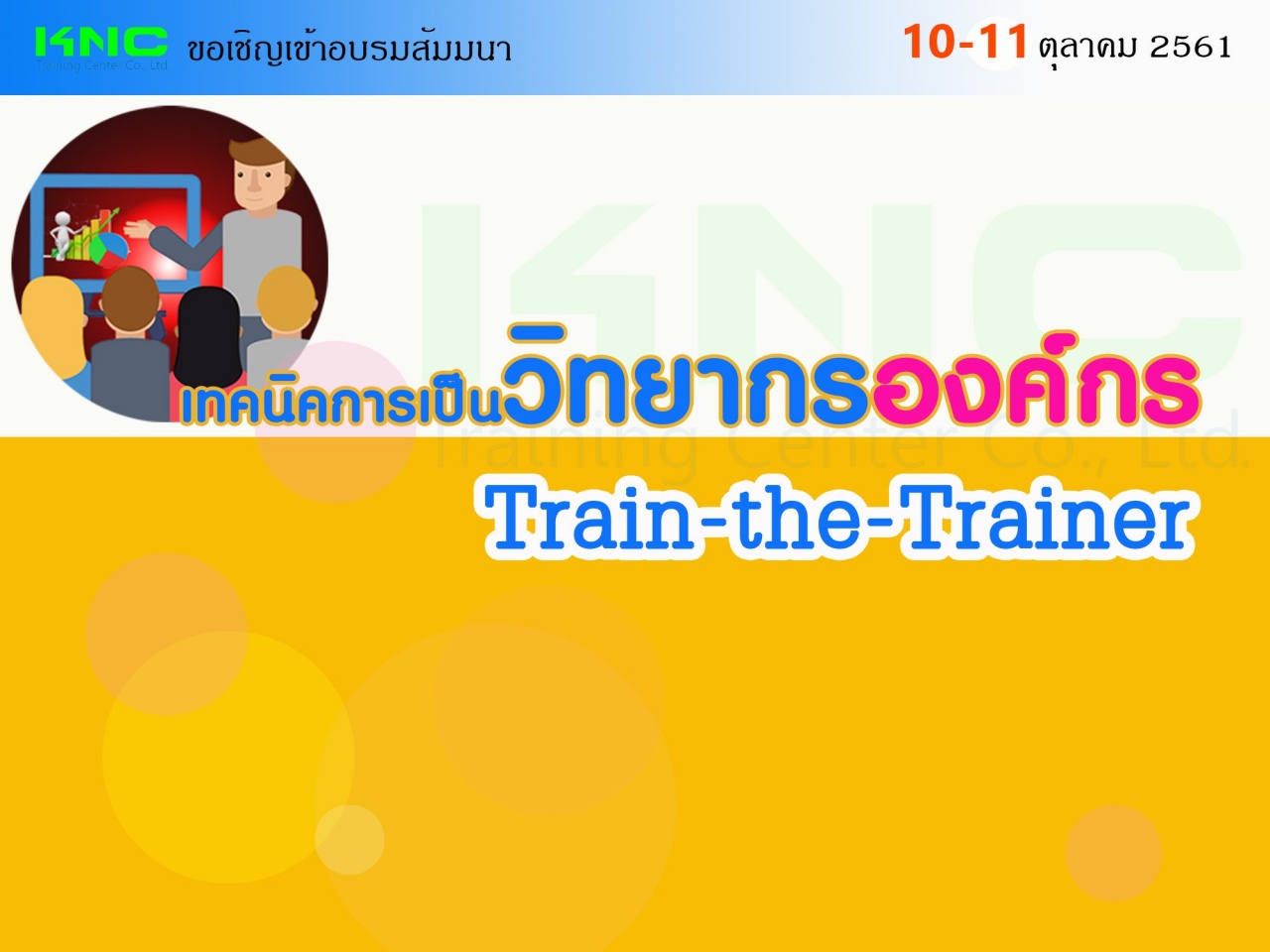 KNC
Training Center Co., Ltd.
ขอเชิญเข้าอบรมสัมมนา

10-11 ตุลาคม 2561

KNC
Training Center Co., Ltd.

เทคนิคการเป็นวิทยากรองค์กร
Train-the-Trainer